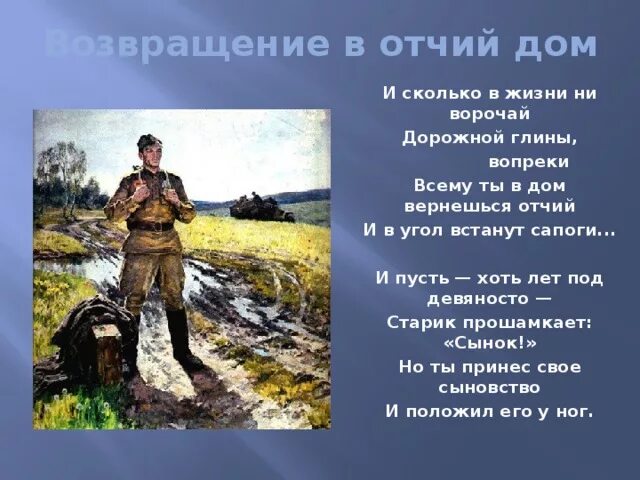 Возвращение в отчий дом

И сколько в жизни ни ворочай
Дорожной глины,
вопреки
Всему ты в дом вернешься отчий
И в угол встанут сапоги...

И пусть — хоть лет под девяносто —
Старик прошамкает: «Сынок!»
Но ты принес свое сыновство
И положил его у ног.